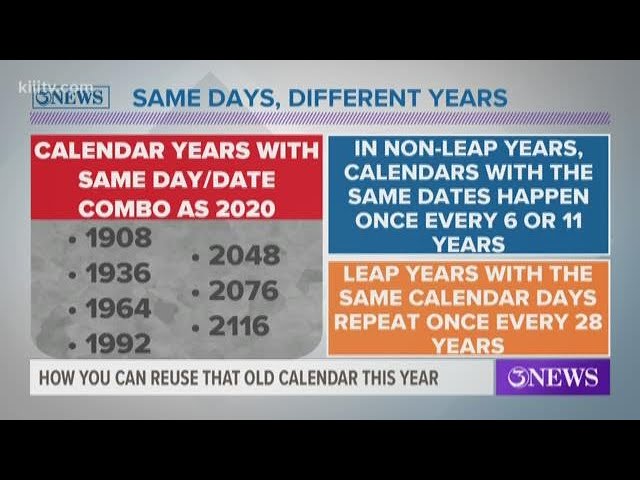 kiiitv.com
3NEWS

SAME DAYS, DIFFERENT YEARS

CALENDAR YEARS WITH SAME DAY/DATE COMBO AS 2020

• 1908
• 1936
• 1964
• 1992
• 2048
• 2076
• 2116

IN NON-LEAP YEARS, CALENDARS WITH THE SAME DATES HAPPEN ONCE EVERY 6 OR 11 YEARS

LEAP YEARS WITH THE SAME CALENDAR DAYS REPEAT ONCE EVERY 28 YEARS

HOW YOU CAN REUSE THAT OLD CALENDAR THIS YEAR

3NEWS